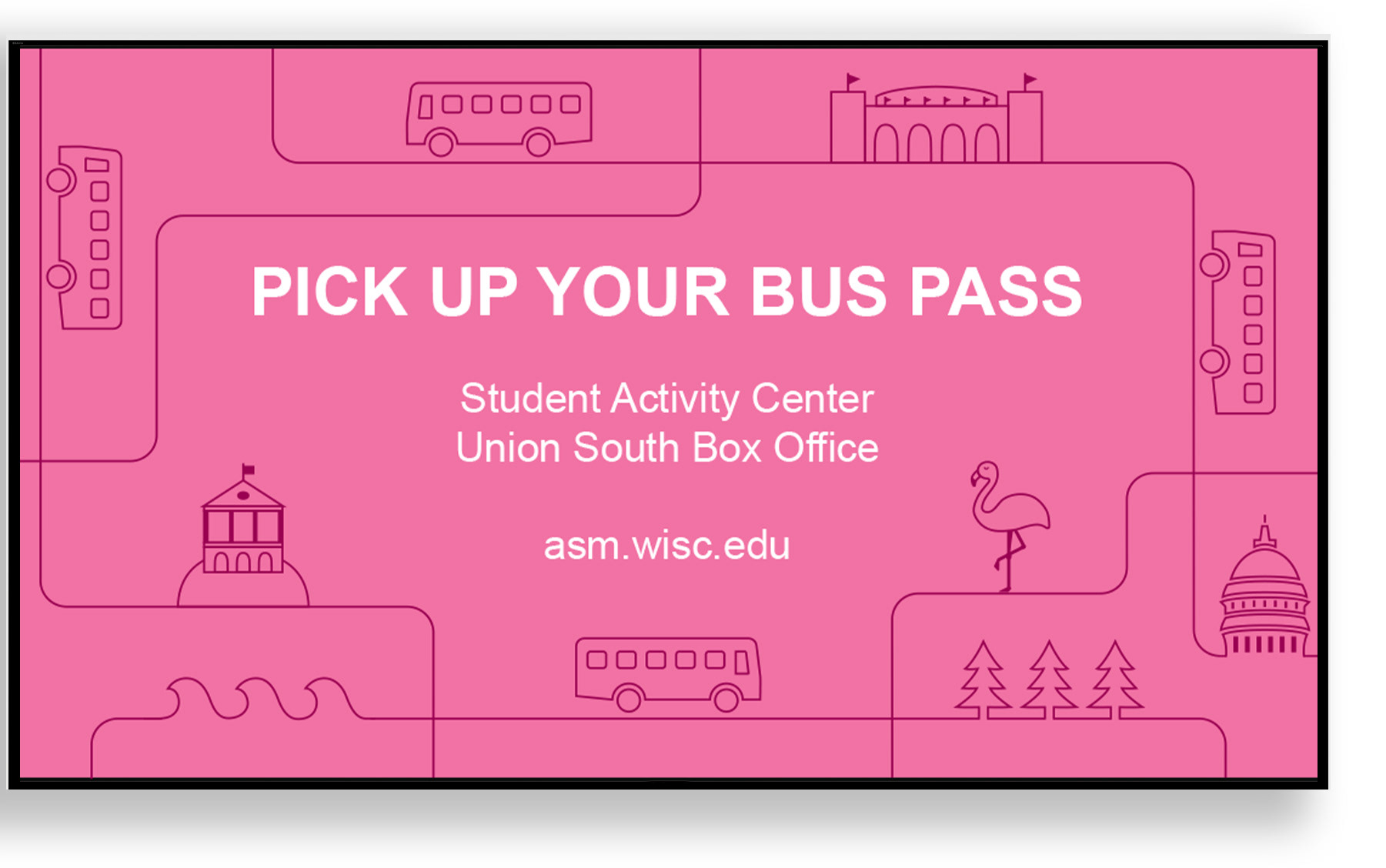 PICK UP YOUR BUS PASS

Student Activity Center
Union South Box Office

asm.wisc.edu